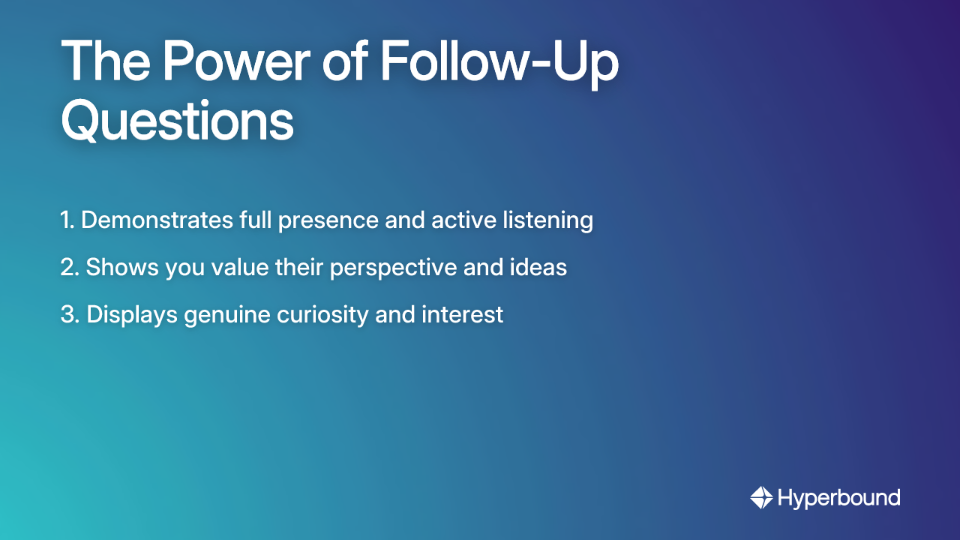 The Power of Follow-Up Questions

1. Demonstrates full presence and active listening
2. Shows you value their perspective and ideas
3. Displays genuine curiosity and interest

Hyperbound